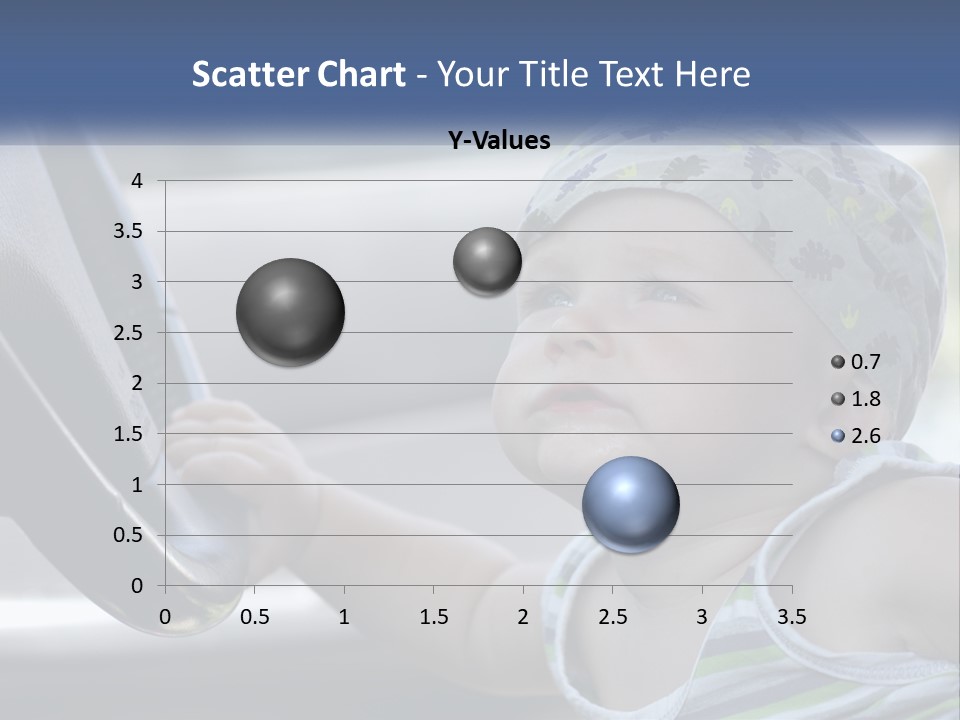 Scatter Chart - Your Title Text Here

Y-Values

4
3.5
3
2.5
2
1.5
1
0.5
0

0 0.5 1 1.5 2 2.5 3 3.5

0.7
1.8
2.6